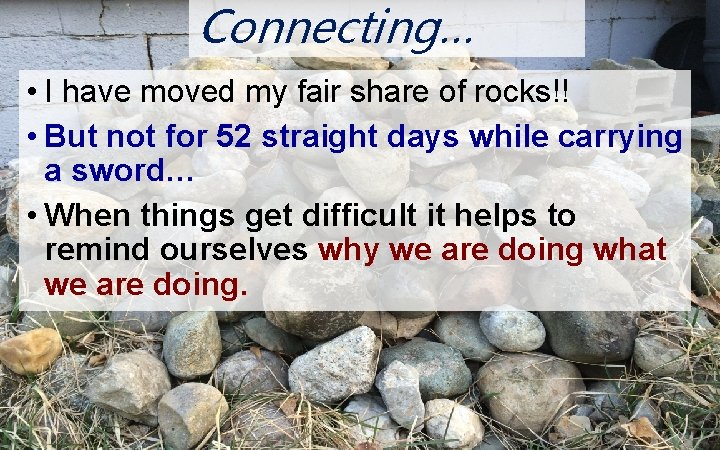 Connecting…

• I have moved my fair share of rocks!!

• But not for 52 straight days while carrying a sword…

• When things get difficult it helps to remind ourselves why we are doing what we are doing.